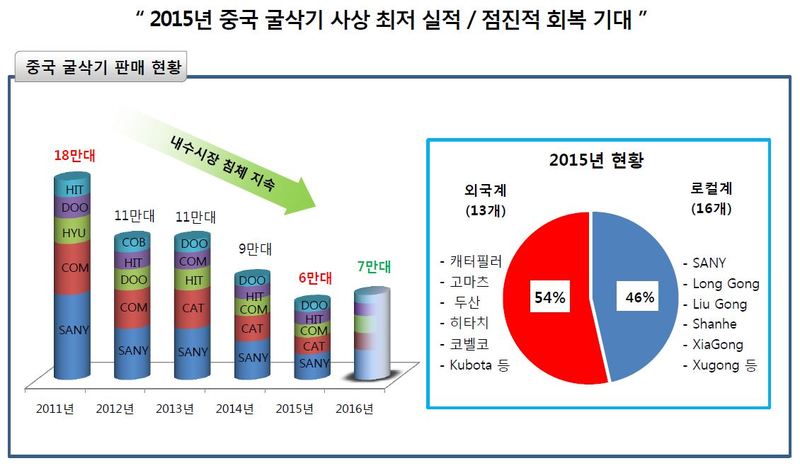 " 2015년 중국 굴삭기 사상 최저 실적 / 점진적 회복 기대 "

중국 굴삭기 판매 현황

내수시장 침체 지속

18만대
HIT
DOO
HYU
COM
SANY

11만대
COB
HIT
DOO
COM
SANY

11만대
DOO
COM
HIT
CAT
SANY

9만대
DOO
HIT
COM
CAT
SANY

6만대
DOO
HIT
COM
CAT
SANY

7만대

2011년 2012년 2013년 2014년 2015년 2016년

2015년 현황

외국계
(13개)
- 캐터필러
- 고마츠
- 두산
- 히타치
- 코벨코
- Kubota 등

54%

46%

로컬계
(16개)
- SANY
- Long Gong
- Liu Gong
- Shanhe
- XiaGong
- Xugong 등